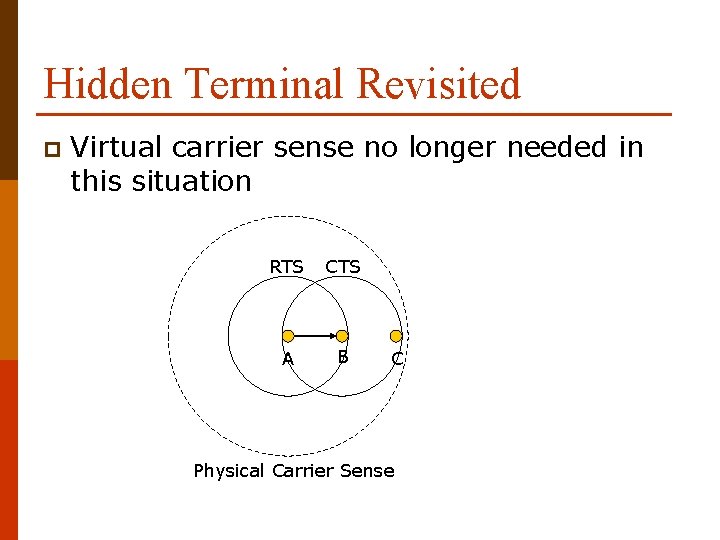 Hidden Terminal Revisited

Virtual carrier sense no longer needed in this situation

RTS CTS

A B C

Physical Carrier Sense